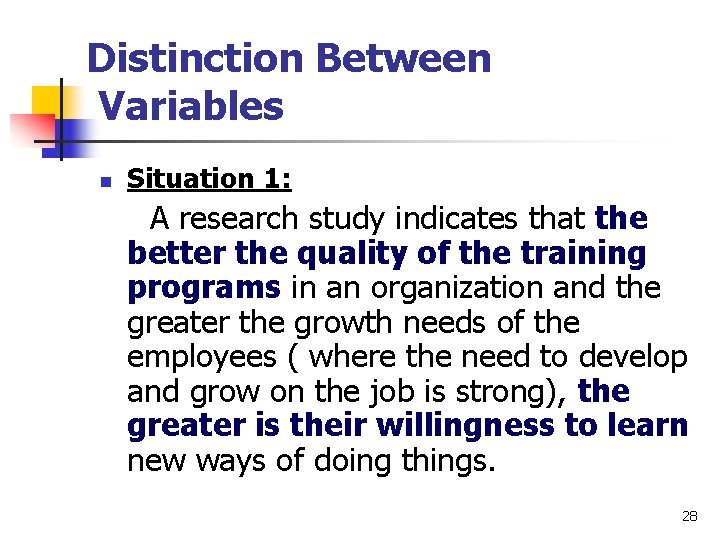 Distinction Between Variables

Situation 1:

A research study indicates that the better the quality of the training programs in an organization and the greater the growth needs of the employees ( where the need to develop and grow on the job is strong), the greater is their willingness to learn new ways of doing things.

28